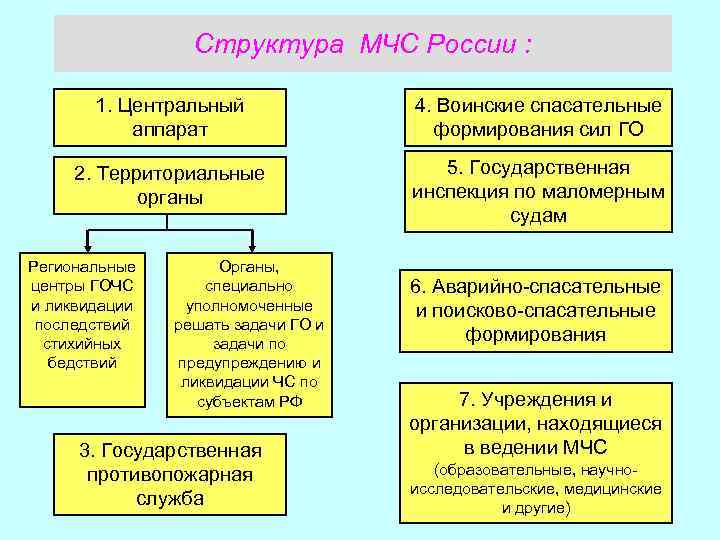 Структура МЧС России :

1. Центральный аппарат

2. Территориальные органы

Региональные центры ГОЧС и ликвидации последствий стихийных бедствий

Органы, специально уполномоченные решать задачи ГО и задачи по предупреждению и ликвидации ЧС по субъектам РФ

3. Государственная противопожарная служба

4. Воинские спасательные формирования сил ГО

5. Государственная инспекция по маломерным судам

6. Аварийно-спасательные и поисково-спасательные формирования

7. Учреждения и организации, находящиеся в ведении МЧС (образовательные, научно-исследовательские, медицинские и другие)